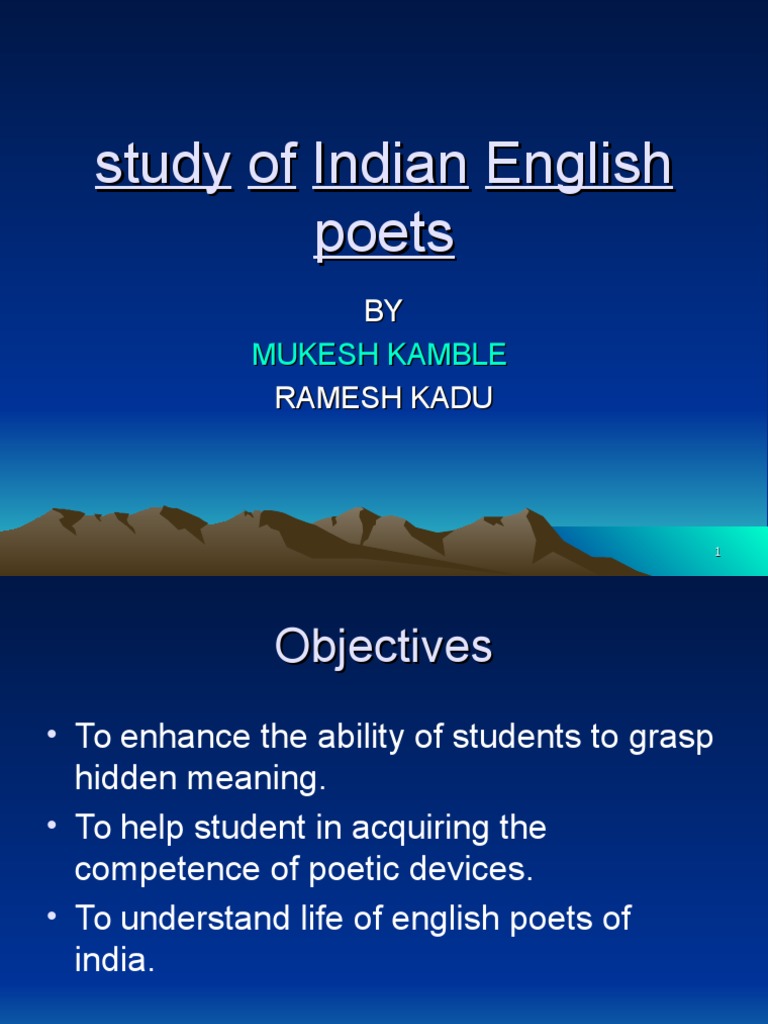 study of Indian English poets

BY
MUKESH KAMBLE
RAMESH KADU

1

Objectives

• To enhance the ability of students to grasp hidden meaning.
• To help student in acquiring the competence of poetic devices.
• To understand life of english poets of india.